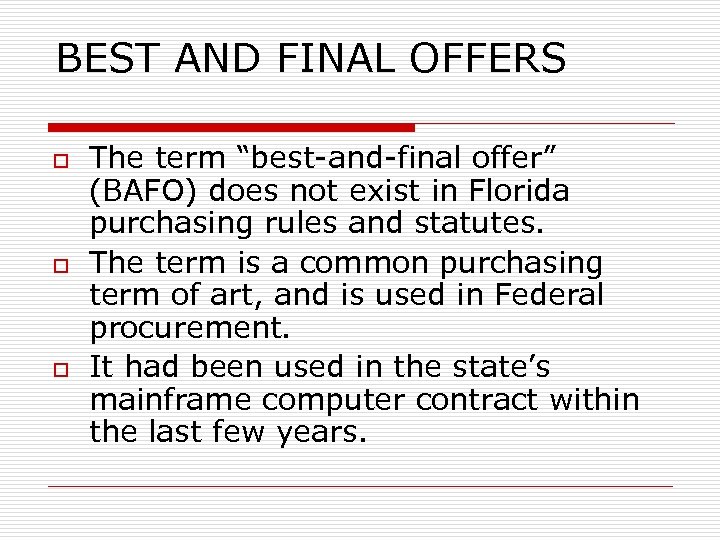 BEST AND FINAL OFFERS

The term “best-and-final offer” (BAFO) does not exist in Florida purchasing rules and statutes.

The term is a common purchasing term of art, and is used in Federal procurement.

It had been used in the state’s mainframe computer contract within the last few years.